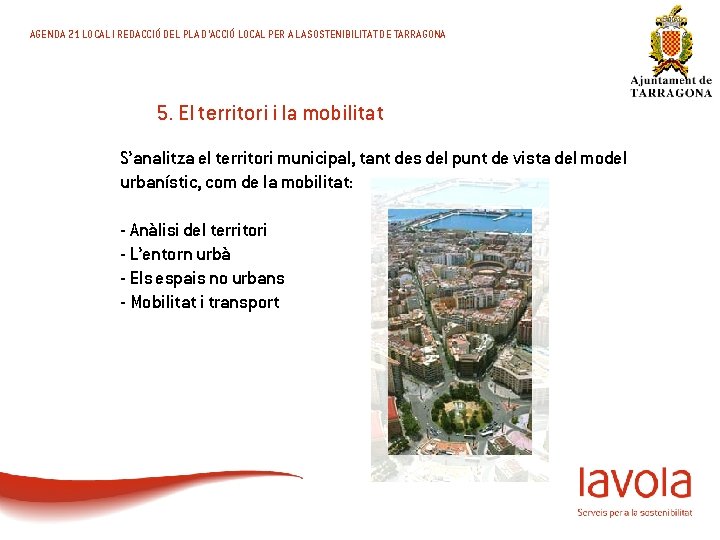 AGENDA 21 LOCAL I REDACCIÓ DEL PLA D'ACCIÓ LOCAL PER A LA SOSTENIBILITAT DE TARRAGONA

Ajuntament de TARRAGONA

5. El territori i la mobilitat

S'analitza el territori municipal, tant des del punt de vista del model urbanístic, com de la mobilitat:

- Anàlisi del territori
- L'entorn urbà
- Els espais no urbans
- Mobilitat i transport

lavola

Serveis per a la sostenibilitat